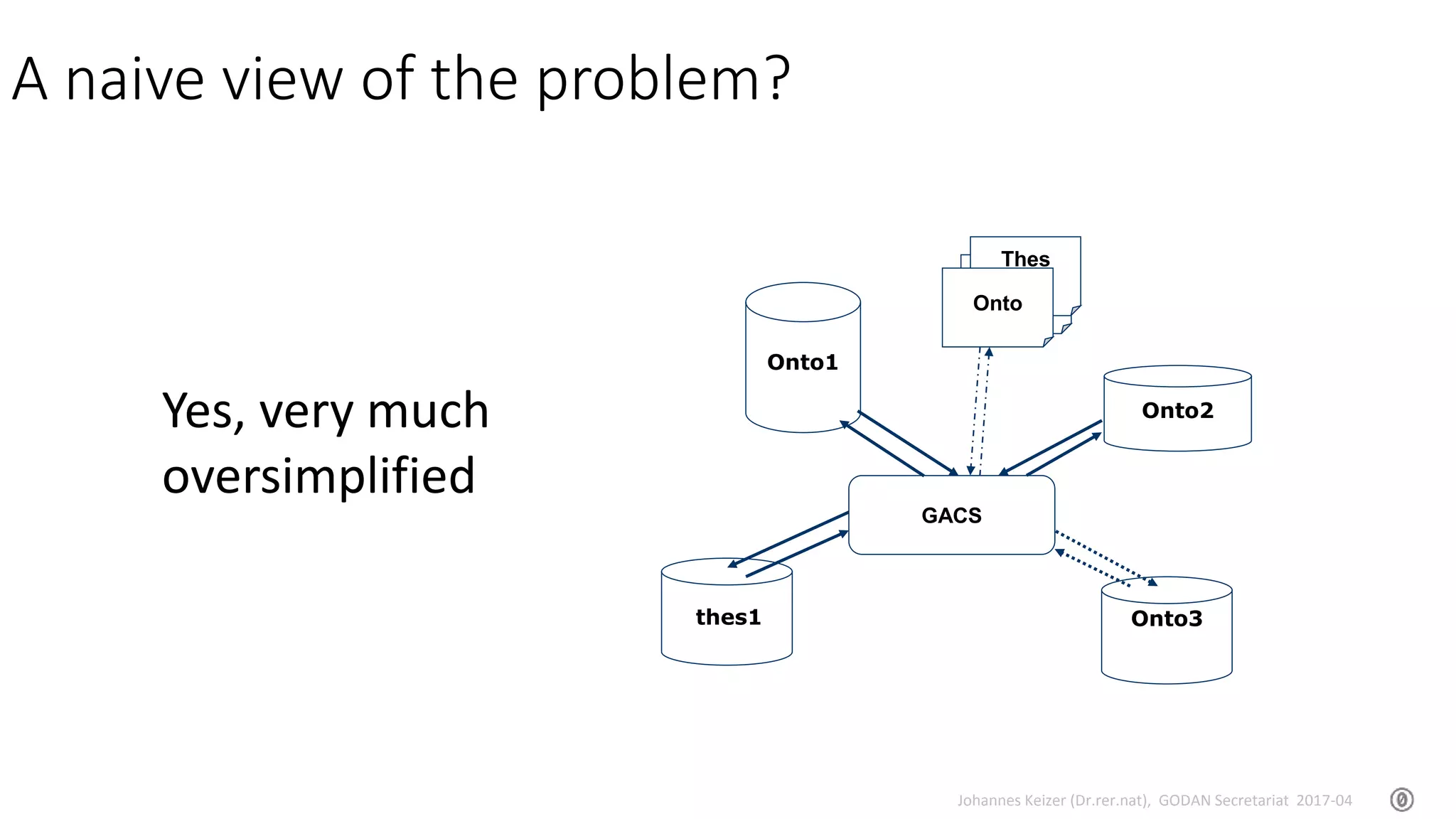 A naive view of the problem?

Yes, very much oversimplified

Thes
Onto
Onto1
Onto2
GACS
thes1
Onto3

Johannes Keizer (Dr.rer.nat), GODAN Secretariat 2017-04